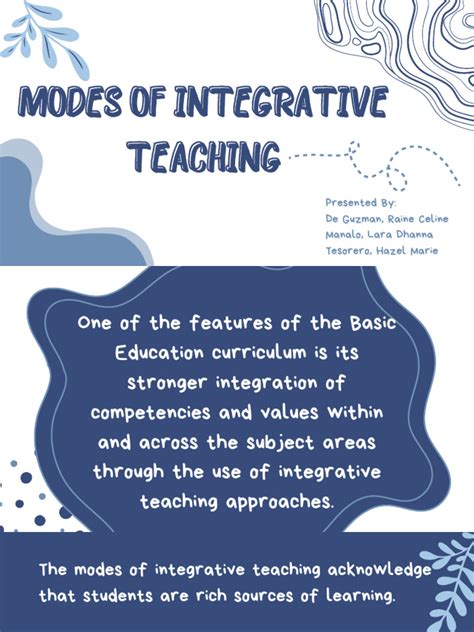 MODES OF INTEGRATIVE TEACHING

Presented By:
De Guzman, Raine Celine
Manalo, Lara Dhanna
Tesorero, Hazel Marie

One of the features of the Basic Education curriculum is its stronger integration of competencies and values within and across the subject areas through the use of integrative teaching approaches.

The modes of integrative teaching acknowledge that students are rich sources of learning.